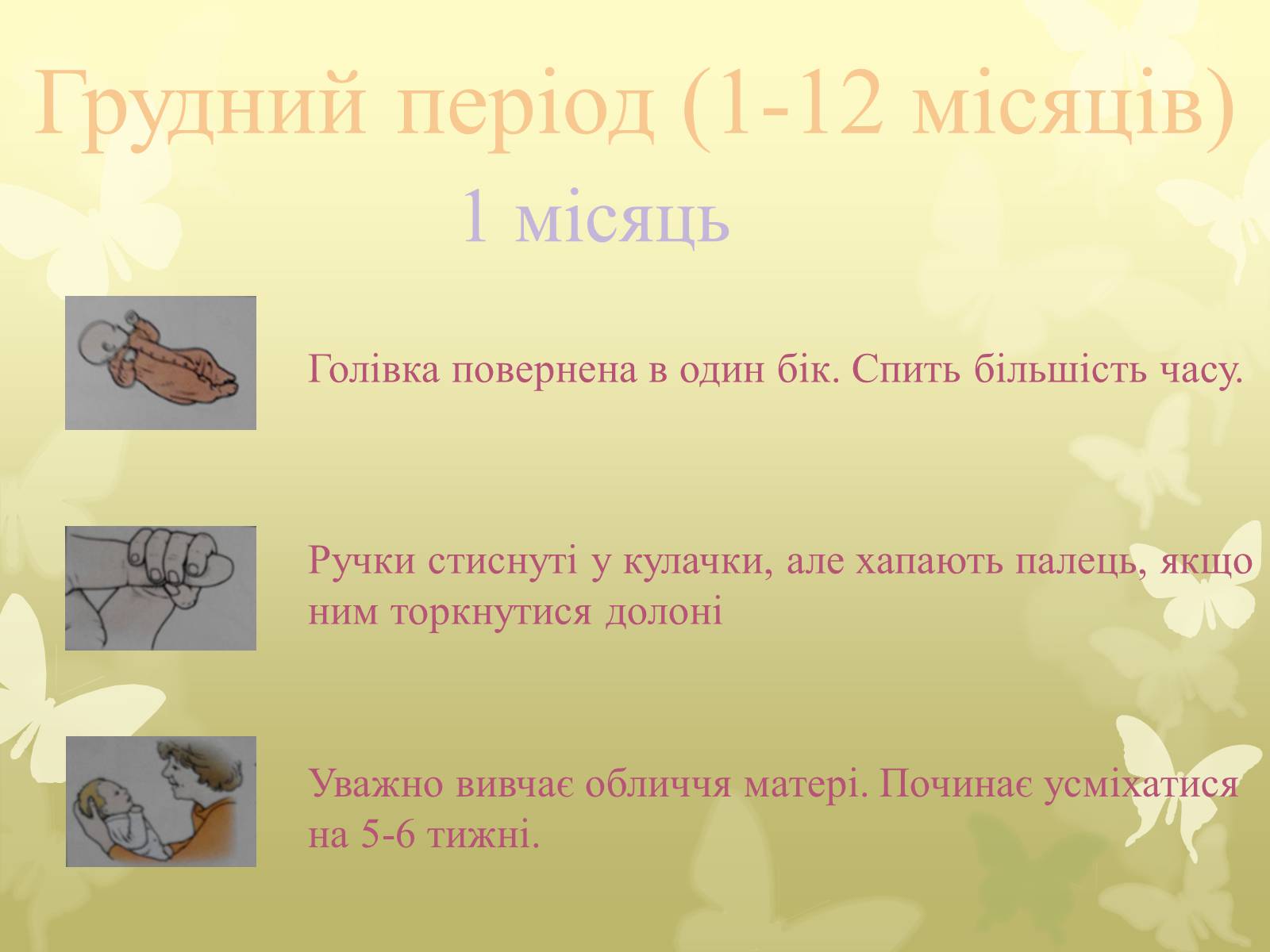 Грудний період (1-12 місяців)

1 місяць

Голівка повернена в один бік. Спить більшість часу.

Ручки стиснуті у кулачки, але хапають палець, якщо ним торкнутися долоні

Уважно вивчає обличчя матері. Починає усміхатися на 5-6 тижні.